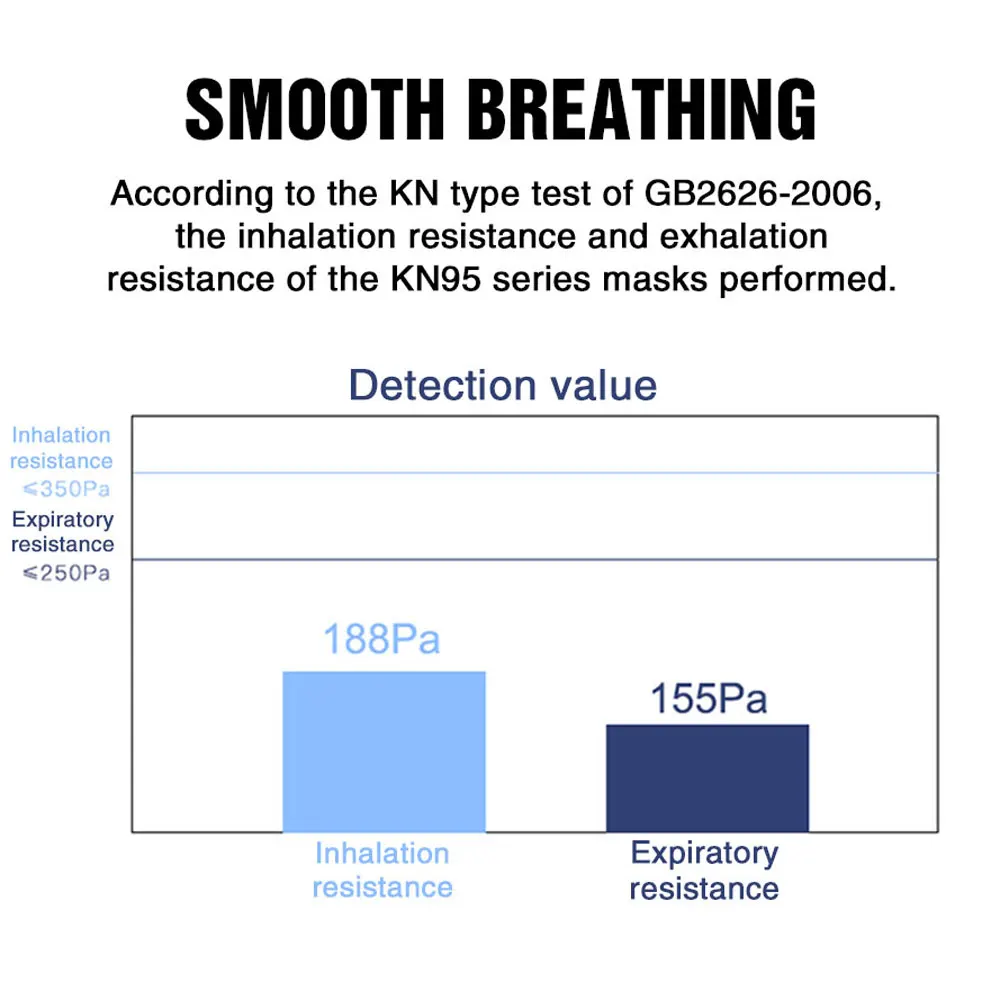 SMOOTH BREATHING

According to the KN type test of GB2626-2006, the inhalation resistance and exhalation resistance of the KN95 series masks performed.

Detection value

Inhalation resistance ≤350Pa

Expiratory resistance ≤250Pa

188Pa

155Pa

Inhalation resistance

Expiratory resistance